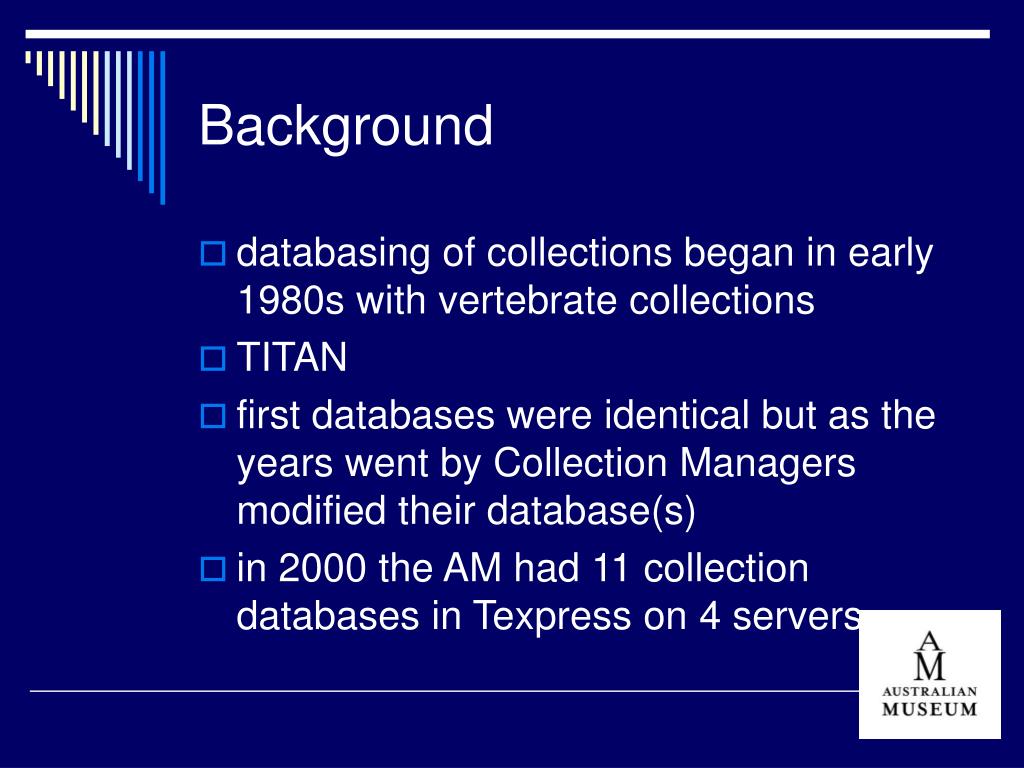 Background

databasing of collections began in early 1980s with vertebrate collections

TITAN

first databases were identical but as the years went by Collection Managers modified their database(s)

in 2000 the AM had 11 collection databases in Texpress on 4 servers

A
M
AUSTRALIAN
MUSEUM